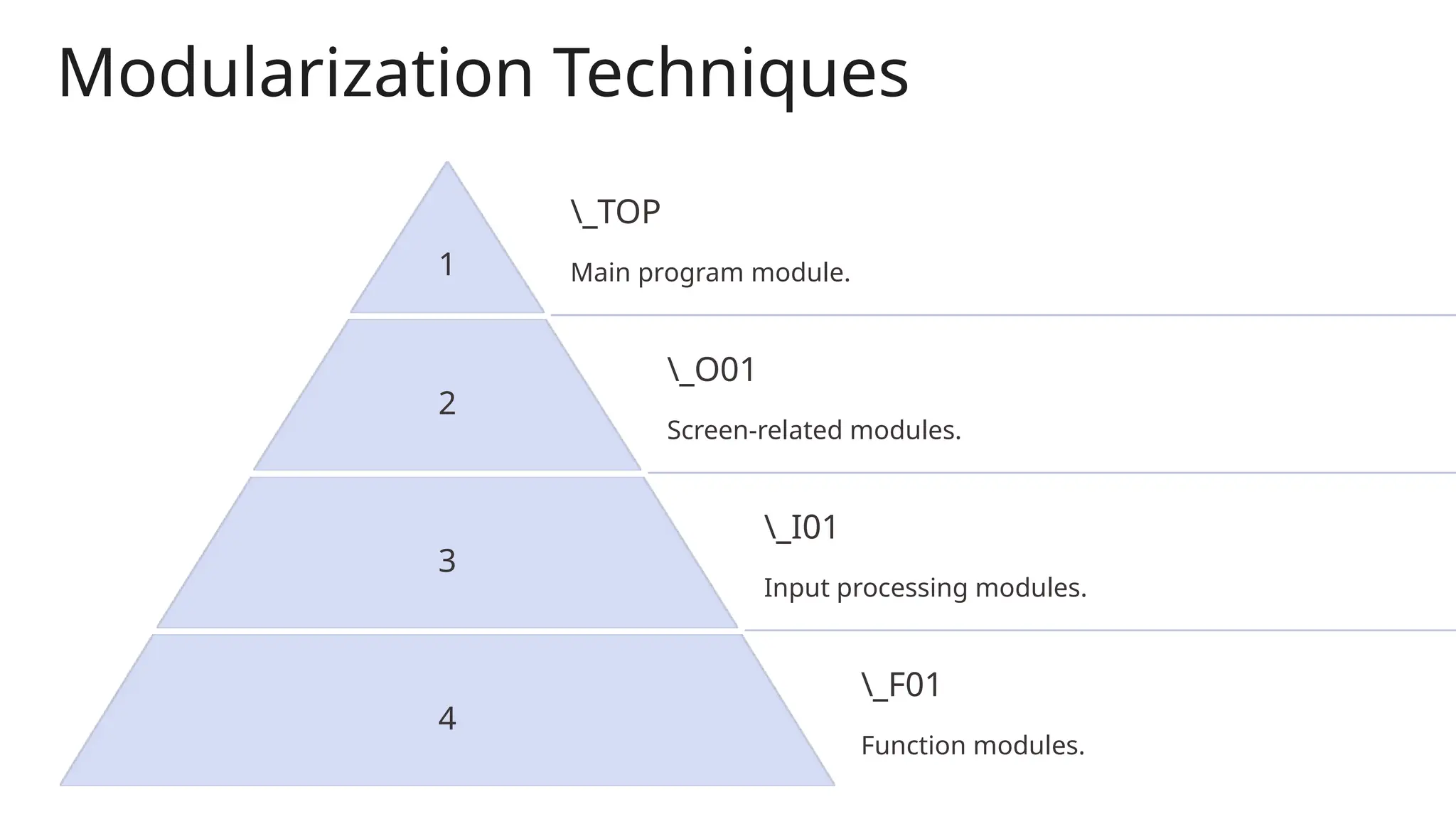 Modularization Techniques

1

\_TOP

Main program module.

2

\_O01

Screen-related modules.

3

\_I01

Input processing modules.

4

\_F01

Function modules.